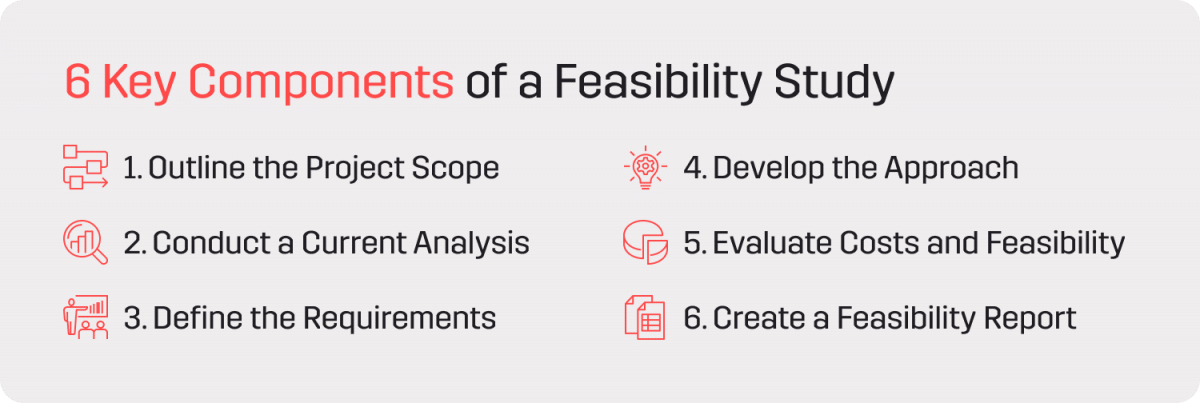 6 Key Components of a Feasibility Study

1. Outline the Project Scope

2. Conduct a Current Analysis

3. Define the Requirements

4. Develop the Approach

5. Evaluate Costs and Feasibility

6. Create a Feasibility Report